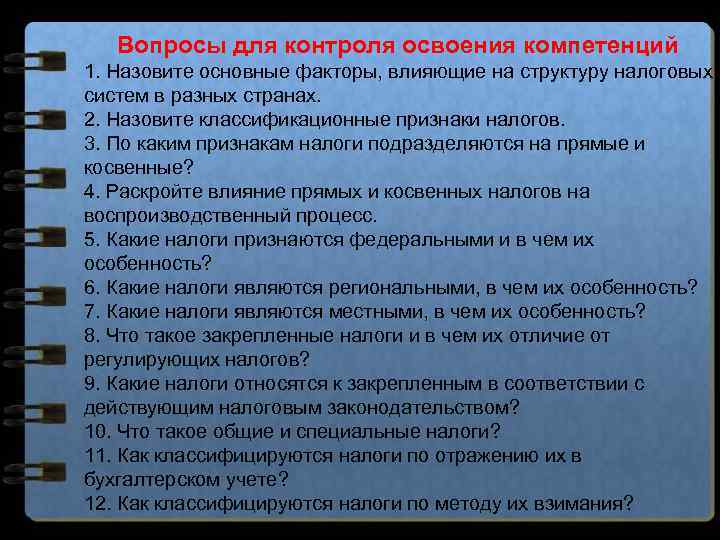 Вопросы для контроля освоения компетенций

1. Назовите основные факторы, влияющие на структуру налоговых систем в разных странах.
2. Назовите классификационные признаки налогов.
3. По каким признакам налоги подразделяются на прямые и косвенные?
4. Раскройте влияние прямых и косвенных налогов на воспроизводственный процесс.
5. Какие налоги признаются федеральными и в чем их особенность?
6. Какие налоги являются региональными, в чем их особенность?
7. Какие налоги являются местными, в чем их особенность?
8. Что такое закрепленные налоги и в чем их отличие от регулирующих налогов?
9. Какие налоги относятся к закрепленным в соответствии с действующим налоговым законодательством?
10. Что такое общие и специальные налоги?
11. Как классифицируются налоги по отражению их в бухгалтерском учете?
12. Как классифицируются налоги по методу их взимания?